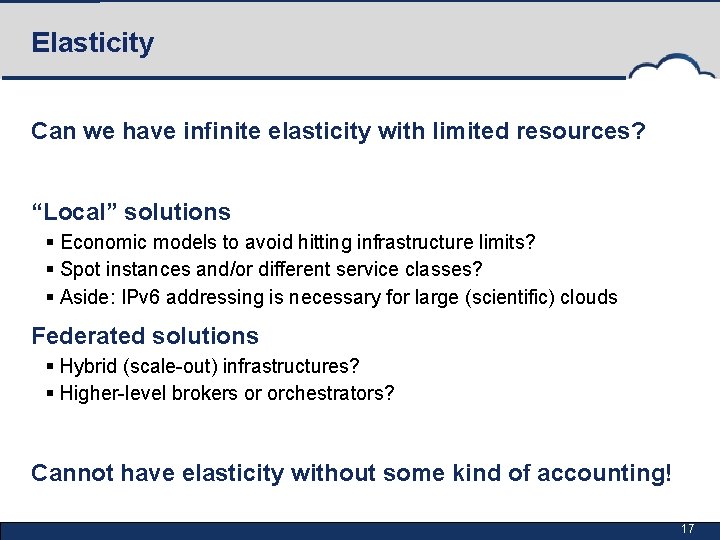 Elasticity

Can we have infinite elasticity with limited resources?

“Local” solutions

▪ Economic models to avoid hitting infrastructure limits?
▪ Spot instances and/or different service classes?
▪ Aside: IPv6 addressing is necessary for large (scientific) clouds

Federated solutions

▪ Hybrid (scale-out) infrastructures?
▪ Higher-level brokers or orchestrators?

Cannot have elasticity without some kind of accounting!

17